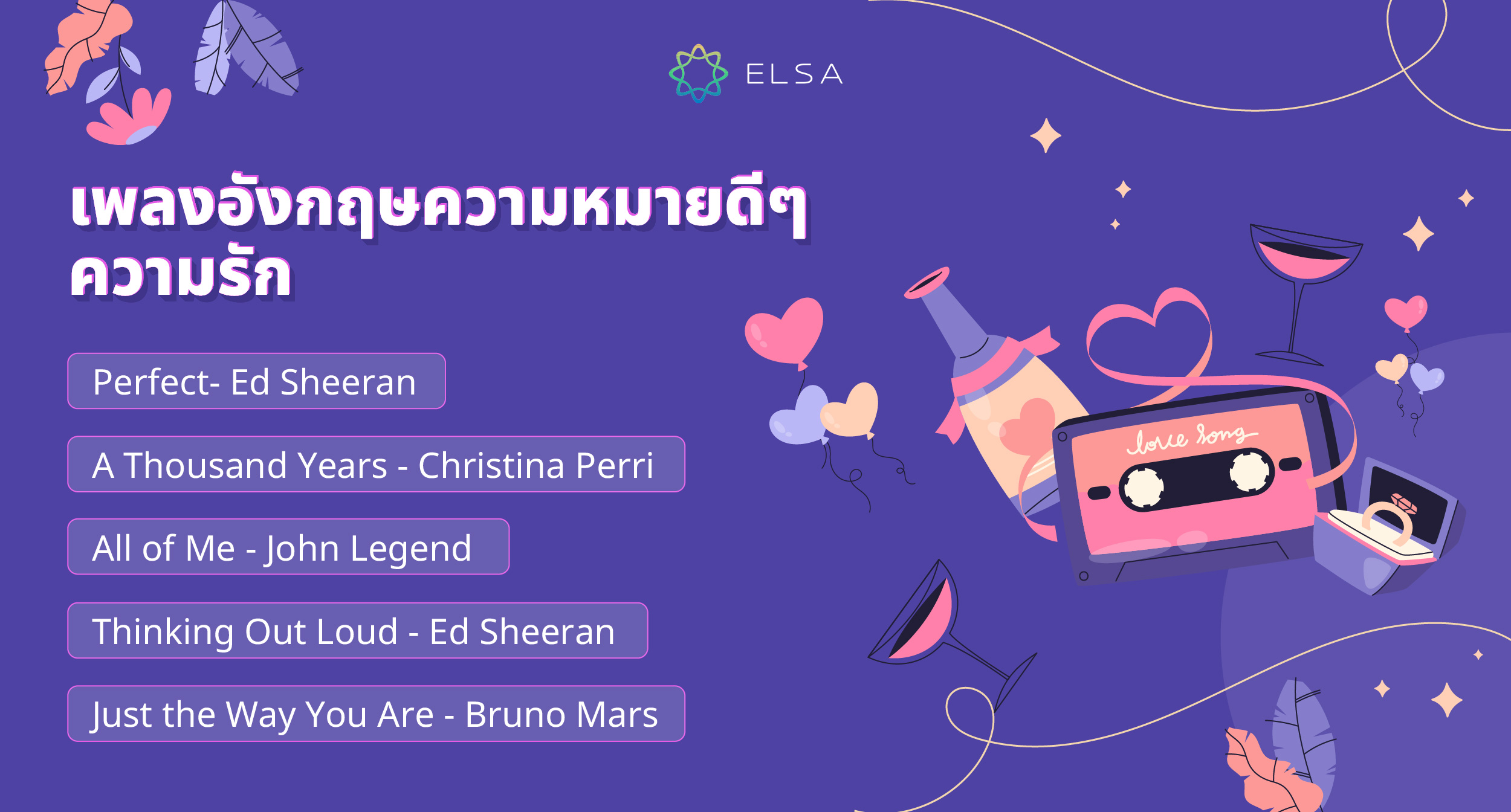 ELSA

เพลงอังกฤษความหมายดีๆ ความรัก

Perfect- Ed Sheeran

A Thousand Years - Christina Perri

All of Me - John Legend

Thinking Out Loud - Ed Sheeran

Just the Way You Are - Bruno Mars

love song